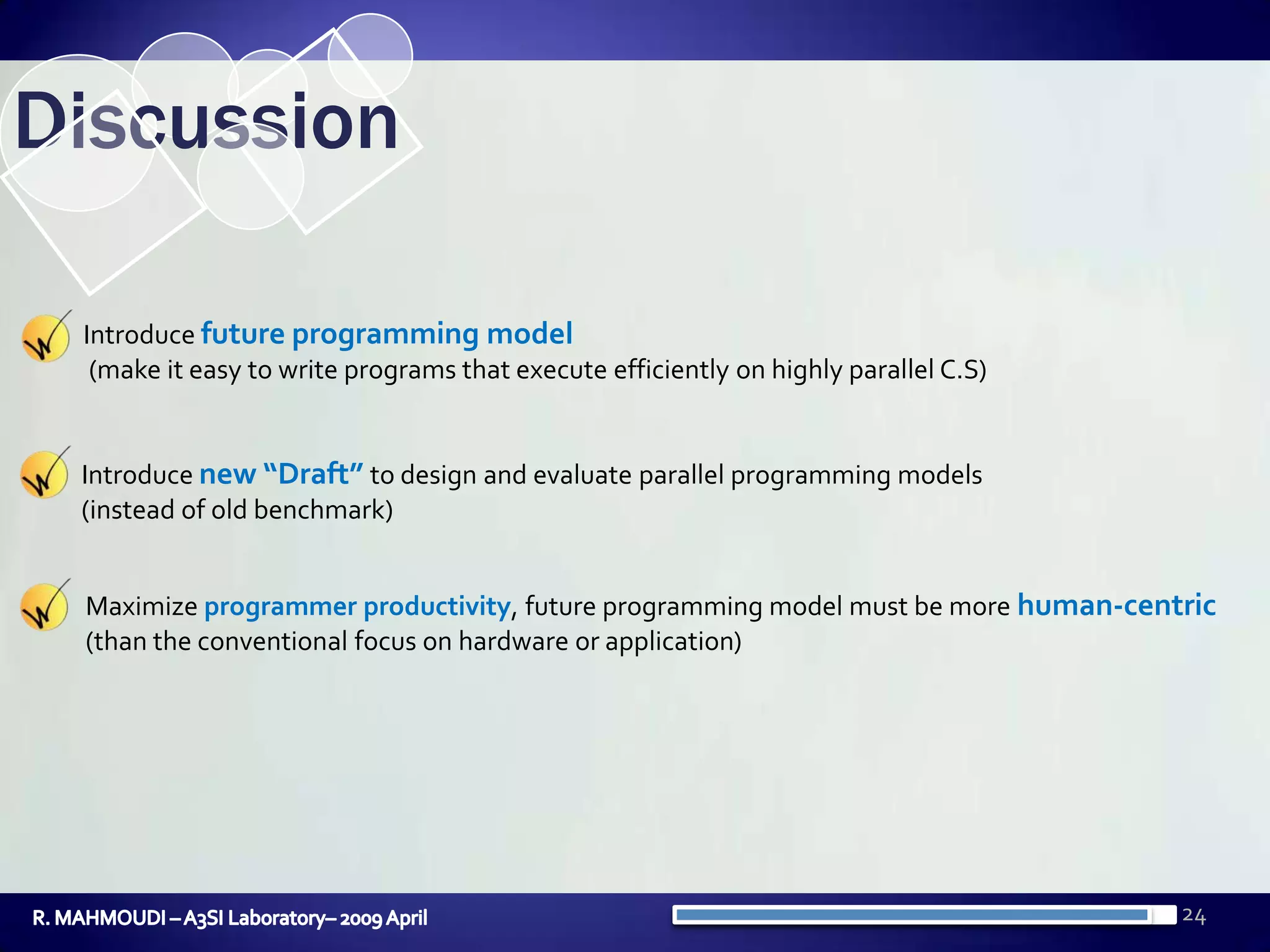 Discussion

Introduce future programming model
(make it easy to write programs that execute efficiently on highly parallel C.S)

Introduce new “Draft” to design and evaluate parallel programming models (instead of old benchmark)

Maximize programmer productivity, future programming model must be more human-centric (than the conventional focus on hardware or application)

R. MAHMOUDI – A3SI Laboratory– 2009 April

24